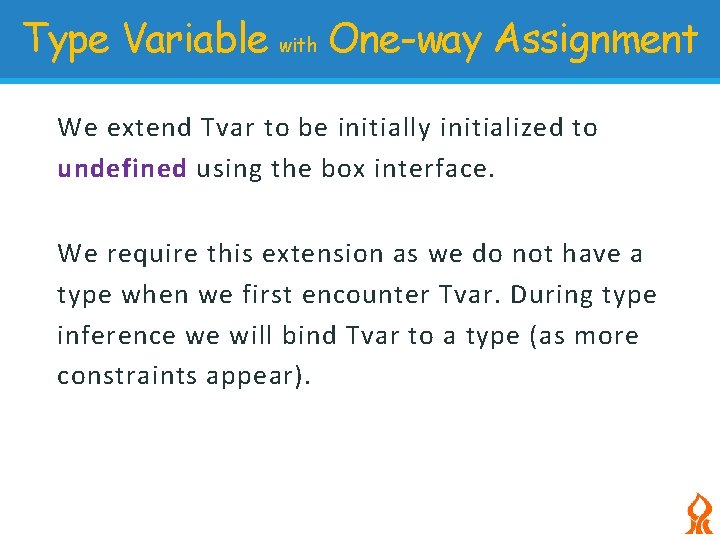 Type Variable with One-way Assignment

We extend Tvar to be initially initialized to undefined using the box interface.

We require this extension as we do not have a type when we first encounter Tvar. During type inference we will bind Tvar to a type (as more constraints appear).